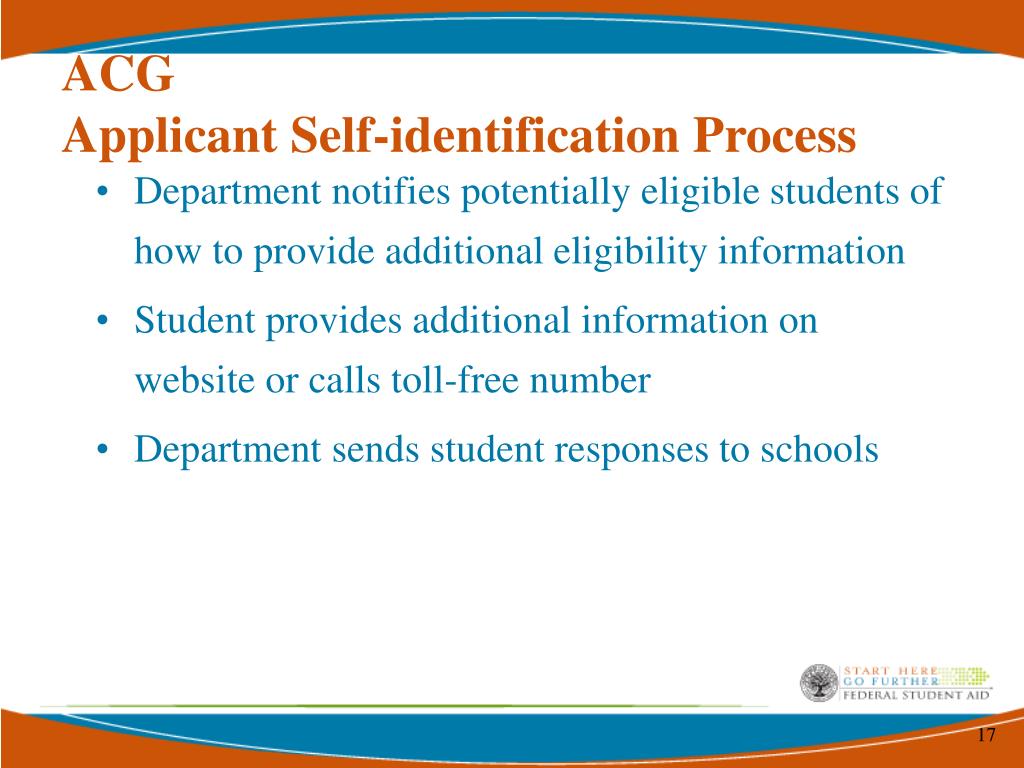 ACG
Applicant Self-identification Process

• Department notifies potentially eligible students of how to provide additional eligibility information

• Student provides additional information on website or calls toll-free number

• Department sends student responses to schools

START HERE
GO FURTHER
FEDERAL STUDENT AID

17